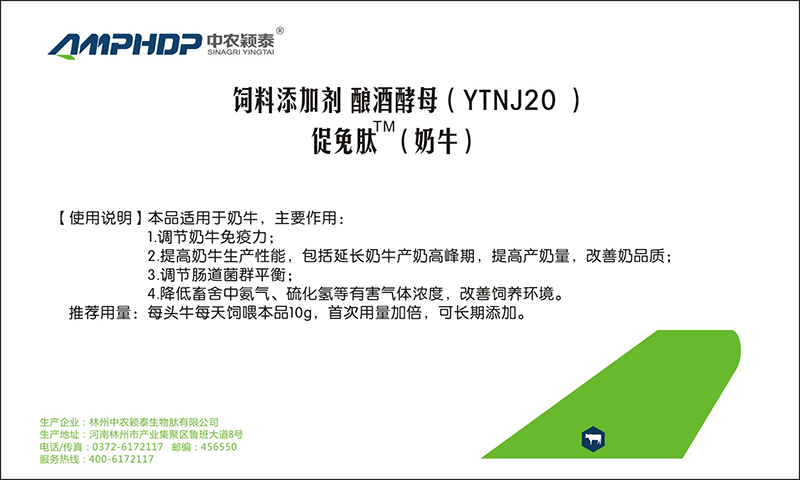 AMPHDP 中农颖泰®
SINAGRI YINGTAI

饲料添加剂 酿酒酵母（YTNJ20 ）
促免肽$^{TM}$（奶牛）

【使用说明】本品适用于奶牛，主要作用：
1.调节奶牛免疫力；
2.提高奶牛生产性能，包括延长奶牛产奶高峰期，提高产奶量，改善奶品质；
3.调节肠道菌群平衡；
4.降低畜舍中氨气、硫化氢等有害气体浓度，改善饲养环境。
推荐用量：每头牛每天饲喂本品10g，首次用量加倍，可长期添加。

生产企业：林州中农颖泰生物肽有限公司
生产地址：河南林州市产业集聚区鲁班大道8号
电话/传真：0372-6172117 邮编：456550
服务热线：400-6172117